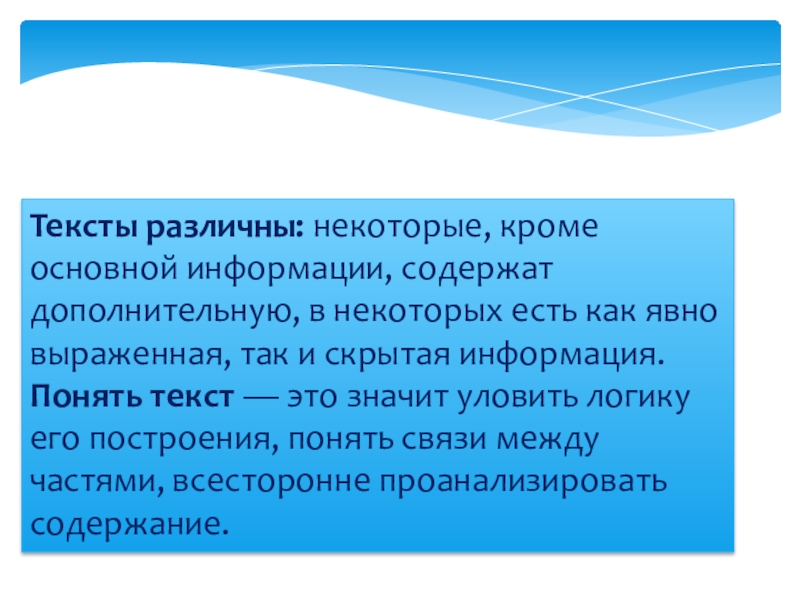 Тексты различны: некоторые, кроме основной информации, содержат дополнительную, в некоторых есть как явно выраженная, так и скрытая информация.
Понять текст — это значит уловить логику его построения, понять связи между частями, всесторонне проанализировать содержание.